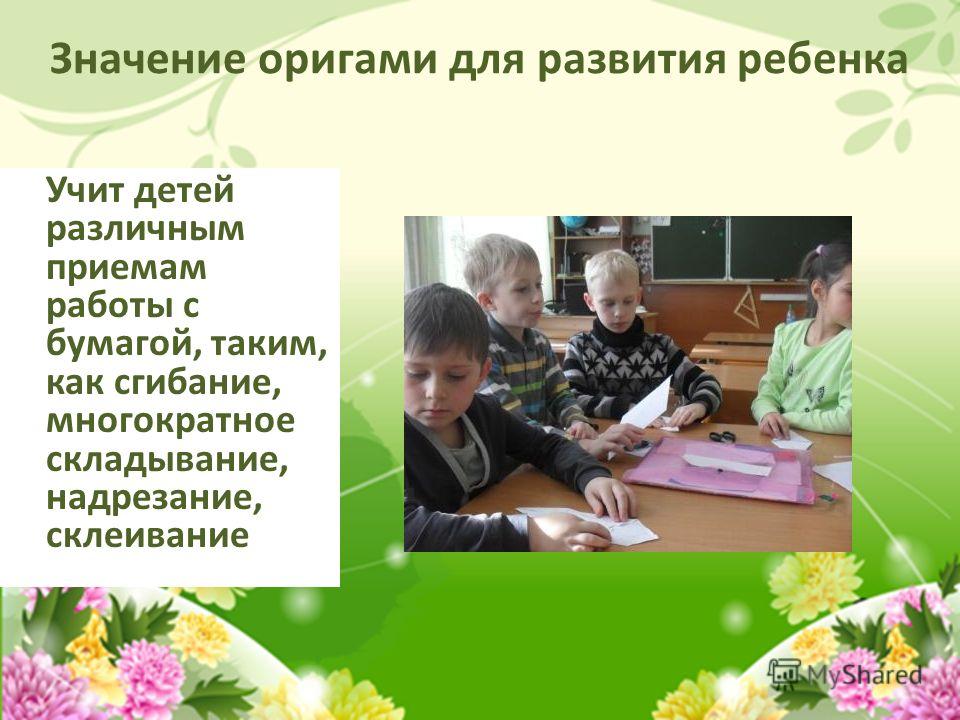 Значение оригами для развития ребенка

Учит детей различным приемам работы с бумагой, таким, как сгибание, многократное складывание, надрезание, склеивание

MyShared